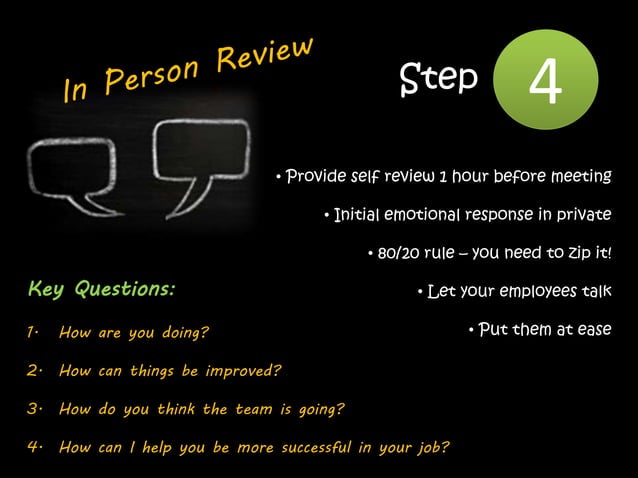 In Person Review

Step 4

• Provide self review 1 hour before meeting

• Initial emotional response in private

• 80/20 rule – you need to zip it!

• Let your employees talk

• Put them at ease

Key Questions:

1. How are you doing?

2. How can things be improved?

3. How do you think the team is going?

4. How can I help you be more successful in your job?